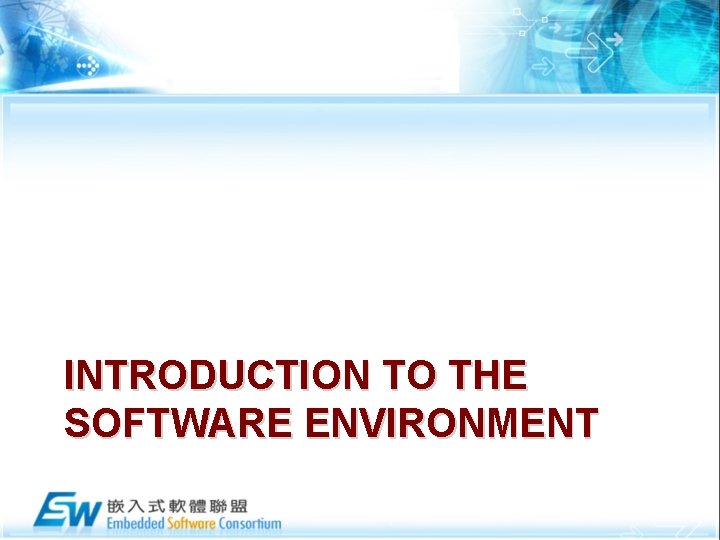 INTRODUCTION TO THE SOFTWARE ENVIRONMENT

ESW 嵌入式軟體聯盟
Embedded Software Consortium